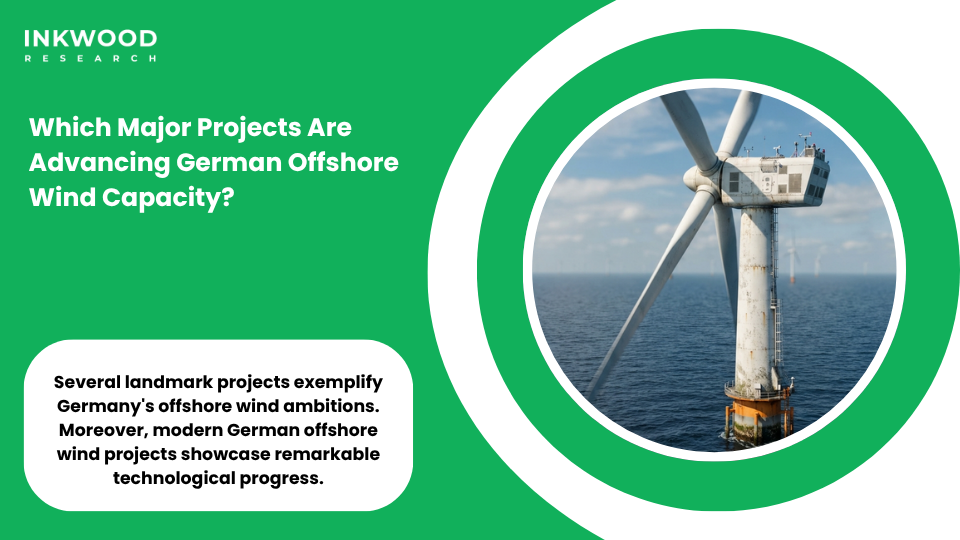 INKWOOD
RESEARCH

Which Major Projects Are Advancing German Offshore Wind Capacity?

Several landmark projects exemplify Germany's offshore wind ambitions. Moreover, modern German offshore wind projects showcase remarkable technological progress.